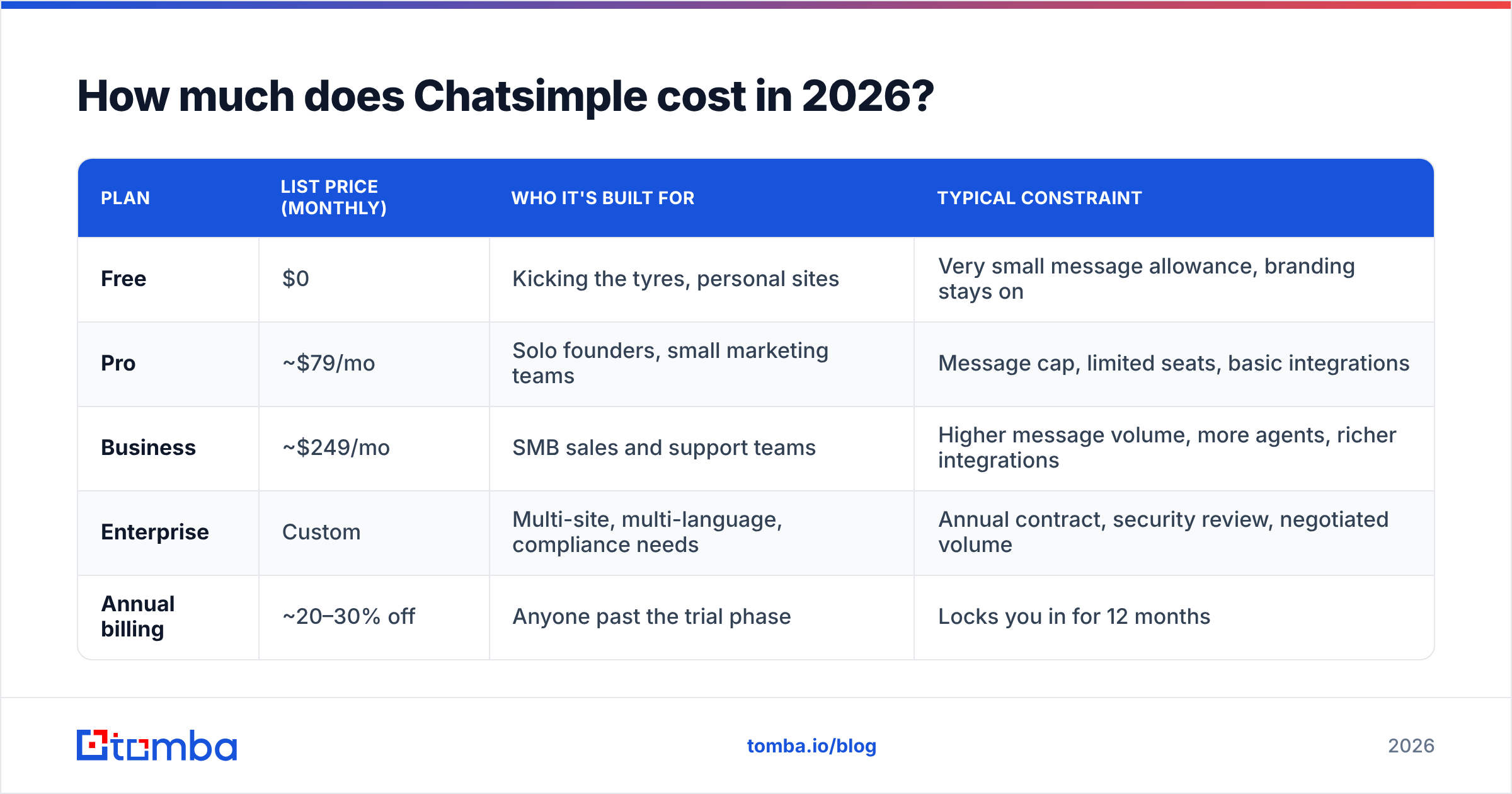 How much does Chatsimple cost in 2026?

| PLAN | LIST PRICE (MONTHLY) | WHO IT'S BUILT FOR | TYPICAL CONSTRAINT |
|---|---|---|---|
| Free | \$0 | Kicking the tyres, personal sites | Very small message allowance, branding stays on |
| Pro | ~\$79/mo | Solo founders, small marketing teams | Message cap, limited seats, basic integrations |
| Business | ~\$249/mo | SMB sales and support teams | Higher message volume, more agents, richer integrations |
| Enterprise | Custom | Multi-site, multi-language, compliance needs | Annual contract, security review, negotiated volume |
| Annual billing | ~20–30% off | Anyone past the trial phase | Locks you in for 12 months |

tomba

tomba.io/blog

2026